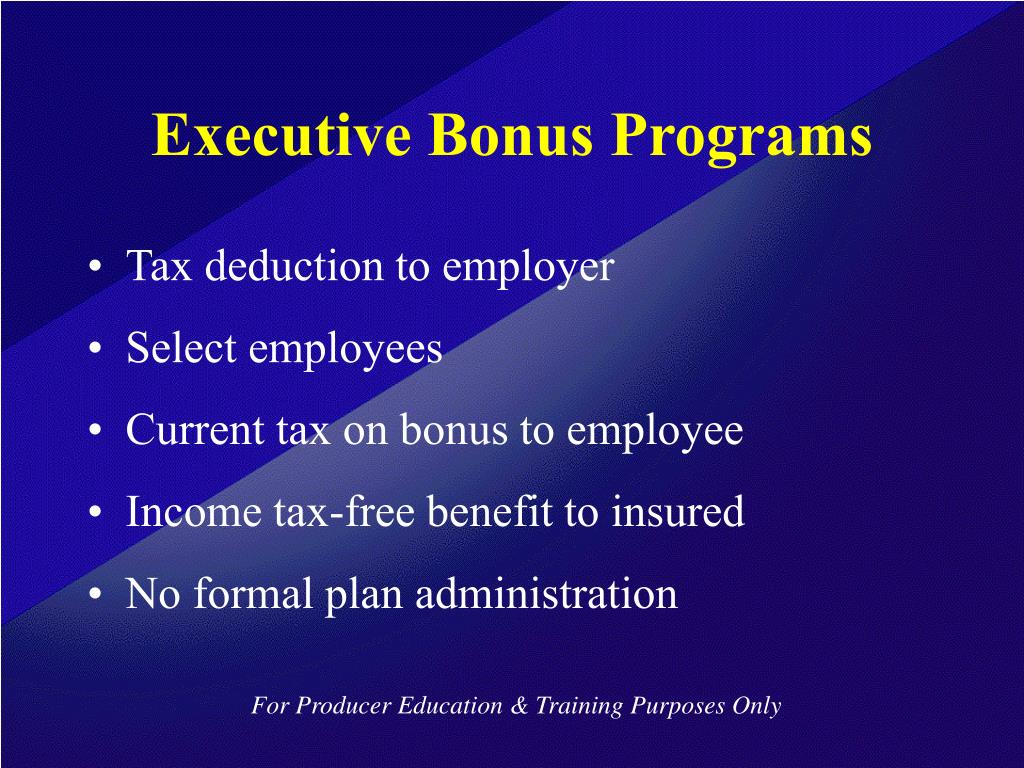 Executive Bonus Programs

• Tax deduction to employer
• Select employees
• Current tax on bonus to employee
• Income tax-free benefit to insured
• No formal plan administration

For Producer Education & Training Purposes Only